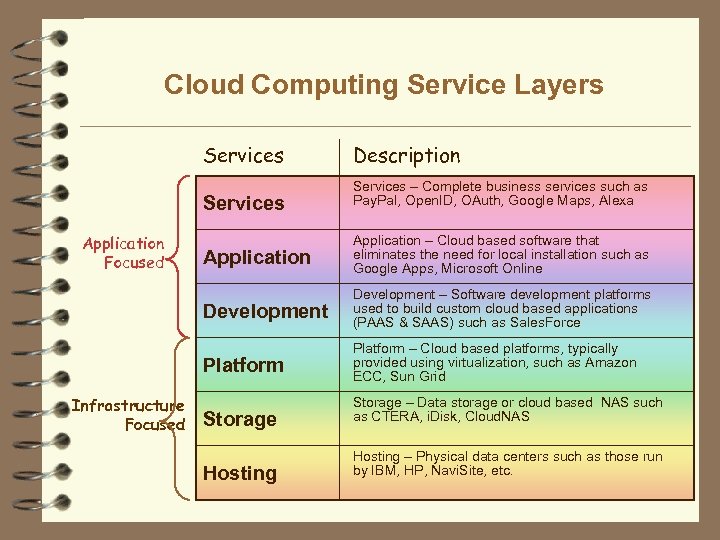 Cloud Computing Service Layers

Application Focused

Infrastructure Focused

| Services | Description |
|---|---|
| Services | Services – Complete business services such as PayPal, OpenID, OAuth, Google Maps, Alexa |
| Application | Application – Cloud based software that eliminates the need for local installation such as Google Apps, Microsoft Online |
| Development | Development – Software development platforms used to build custom cloud based applications (PAAS & SAAS) such as SalesForce |
| Platform | Platform – Cloud based platforms, typically provided using virtualization, such as Amazon ECC, Sun Grid |
| Storage | Storage – Data storage or cloud based NAS such as CTERA, iDisk, CloudNAS |
| Hosting | Hosting – Physical data centers such as those run by IBM, HP, NaviSite, etc. |